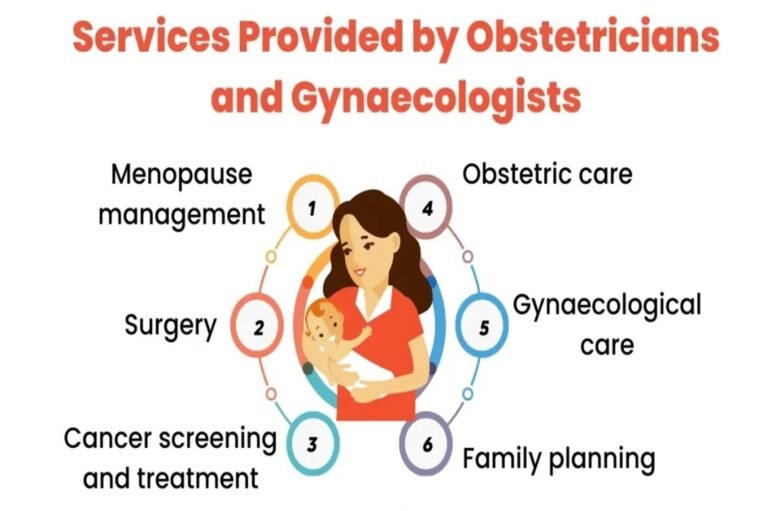 Services Provided by Obstetricians and Gynaecologists

Menopause management
1

Surgery
2

Cancer screening and treatment
3

4
Obstetric care

5
Gynaecological care

6
Family planning